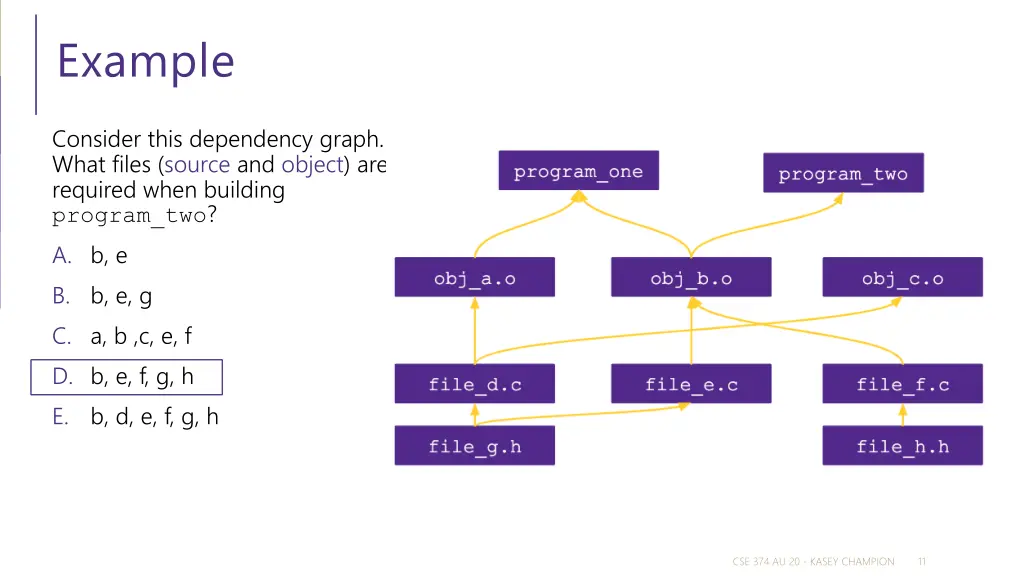 Example

Consider this dependency graph. What files (source and object) are required when building program_two?

A. b, e

B. b, e, g

C. a, b ,c, e, f

D. b, e, f, g, h

E. b, d, e, f, g, h

program_one

program_two

obj_a.o

obj_b.o

obj_c.o

file_d.c

file_e.c

file_f.c

file_g.h

file_h.h

CSE 374 AU 20 - KASEY CHAMPION 11